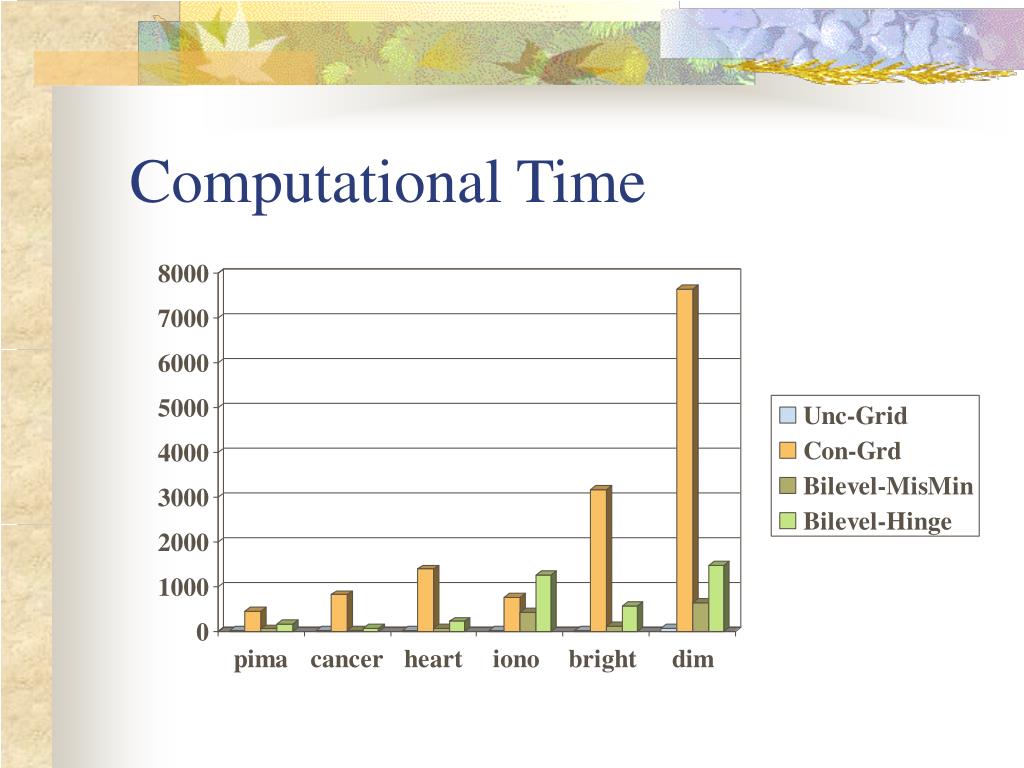 Computational Time

8000
7000
6000
5000
4000
3000
2000
1000
0

pima cancer heart iono bright dim

Unc-Grid
Con-Grd
Bilevel-MisMin
Bilevel-Hinge